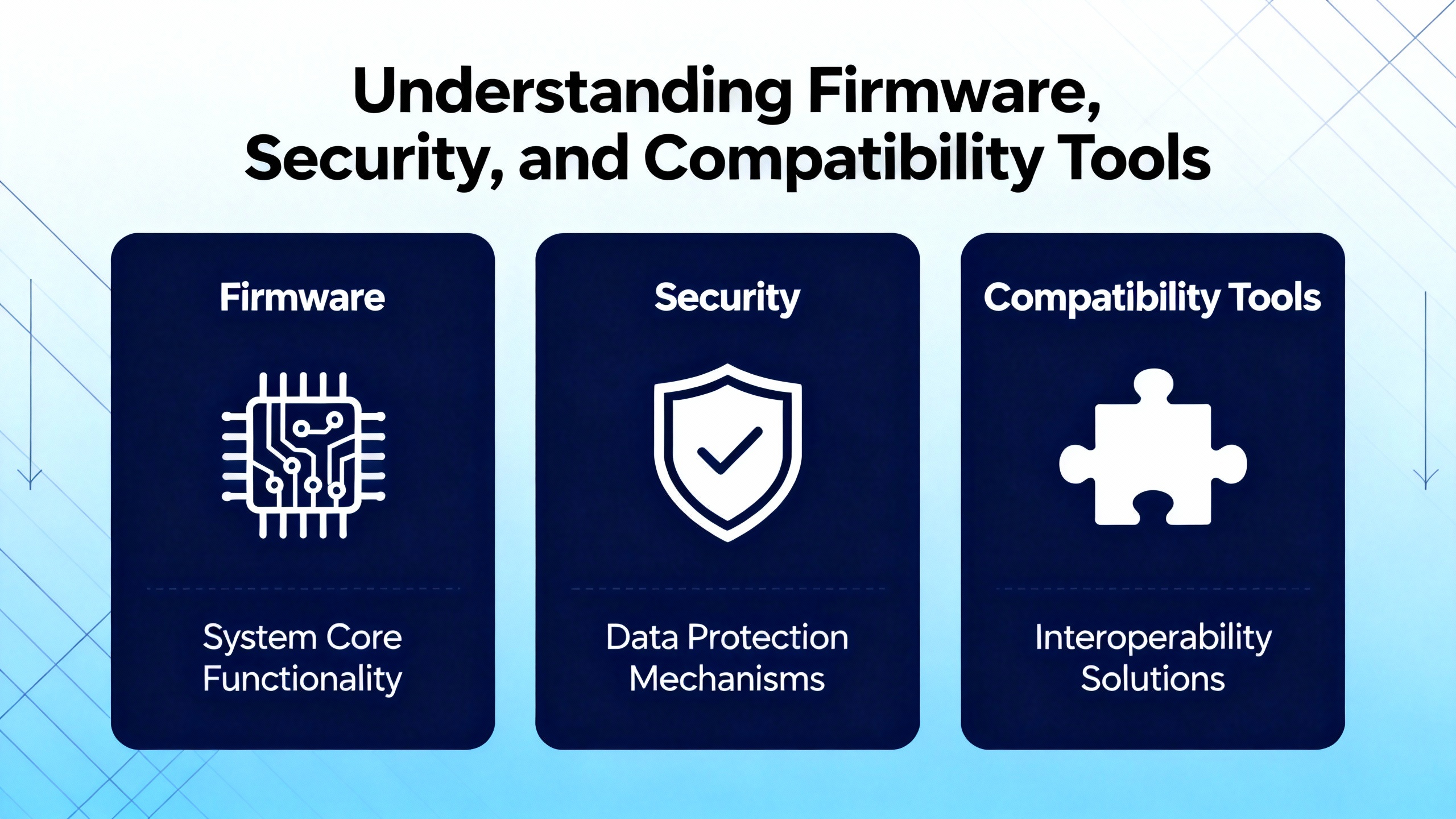 Understanding Firmware, Security, and Compatibility Tools

Firmware

System Core Functionality

Security

Data Protection Mechanisms

Compatibility Tools

Interoperability Solutions